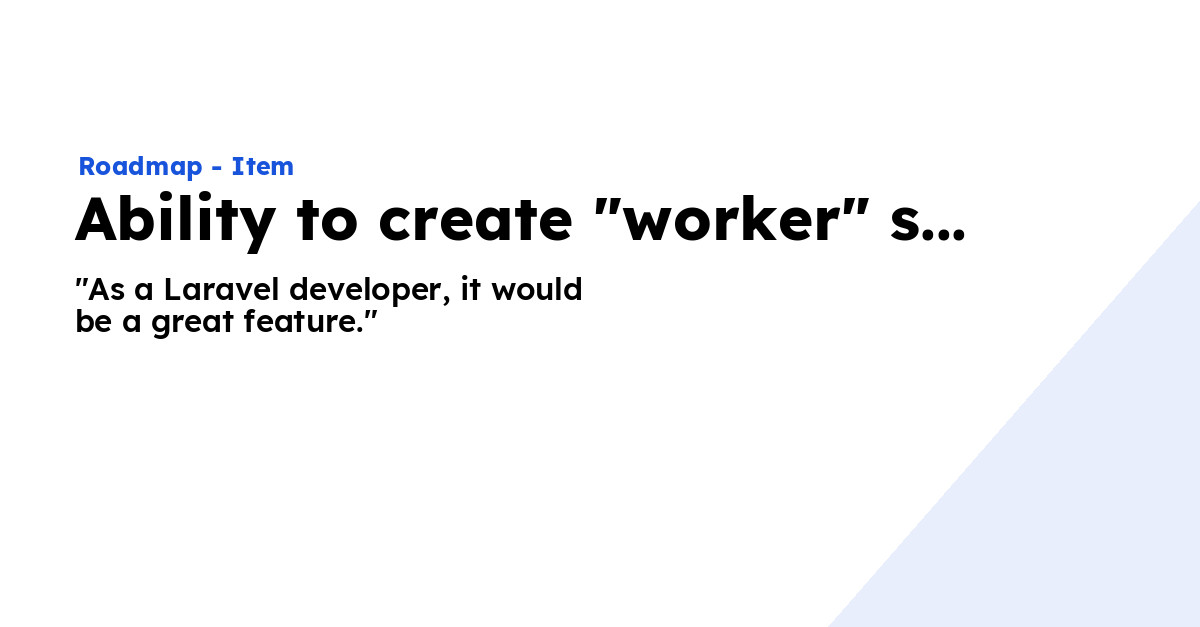 Roadmap - Item

Ability to create "worker" s...

"As a Laravel developer, it would be a great feature."